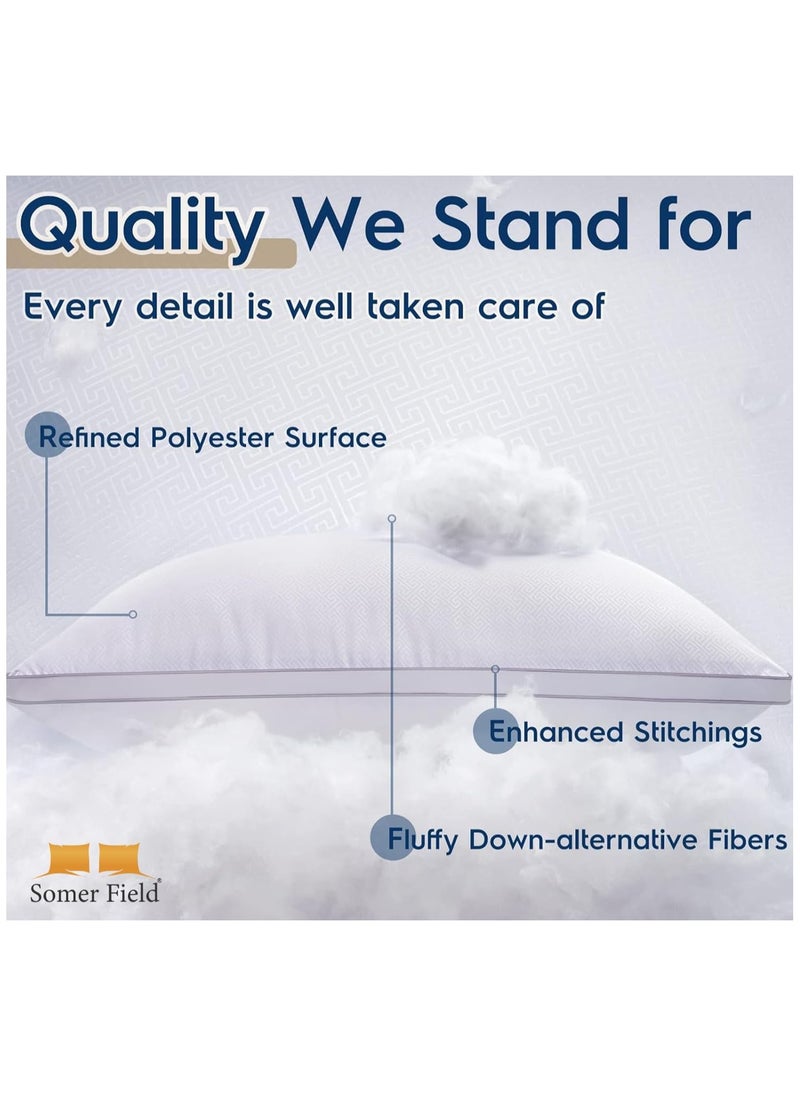 Quality We Stand for

Every detail is well taken care of

Refined Polyester Surface

Enhanced Stitchings

Fluffy Down-alternative Fibers

Somer Field®